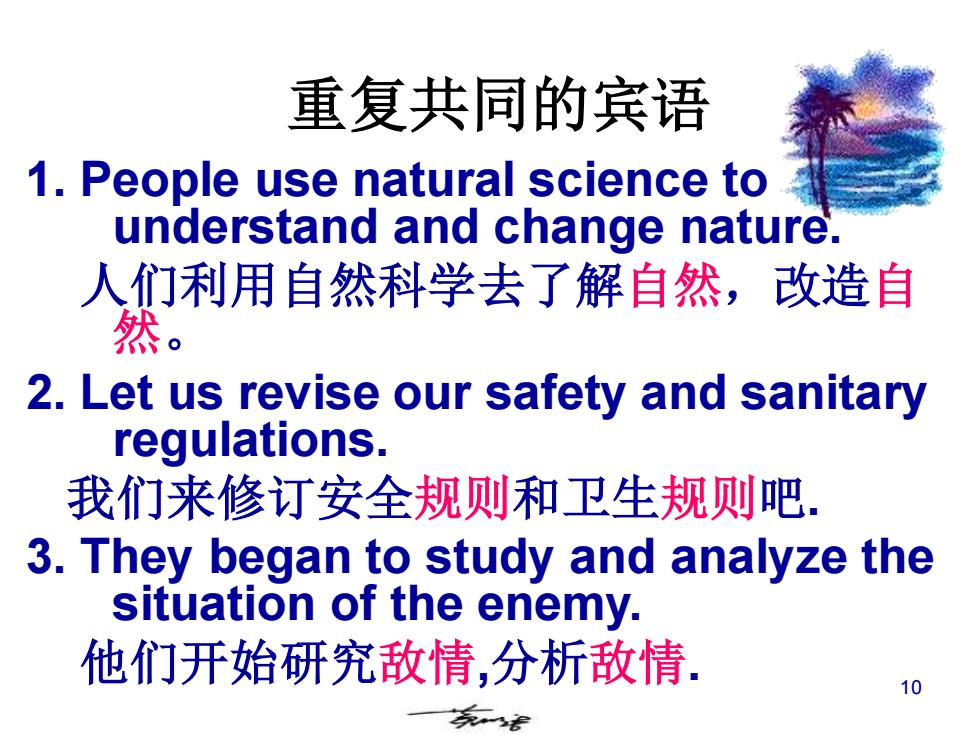 重复共同的宾语

1. People use natural science to understand and change nature.

人们利用自然科学去了解自然，改造自然。

2. Let us revise our safety and sanitary regulations.

我们来修订安全规则和卫生规则吧.

3. They began to study and analyze the situation of the enemy.

他们开始研究敌情,分析敌情.

10